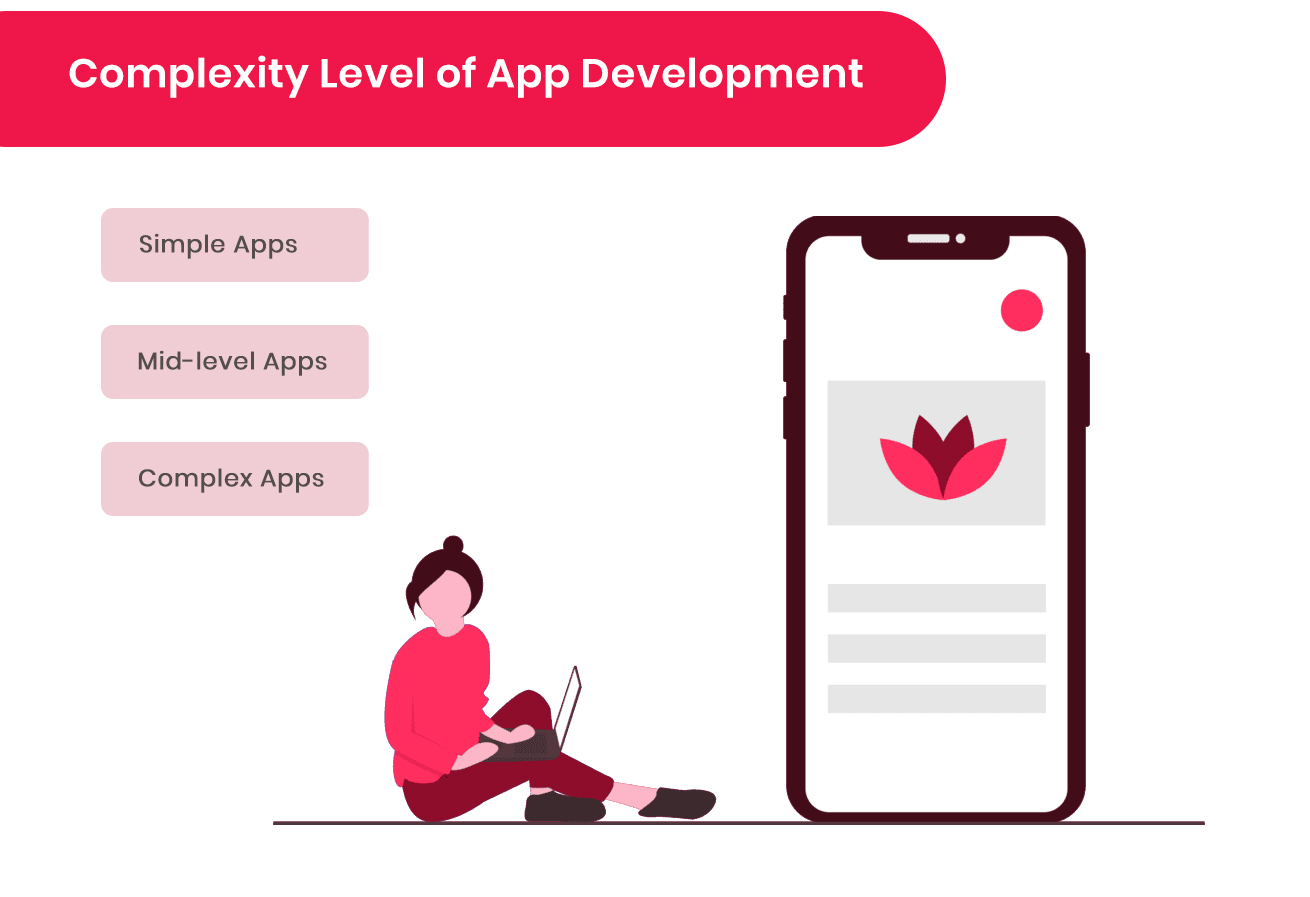 Complexity Level of App Development

Simple Apps

Mid-level Apps

Complex Apps